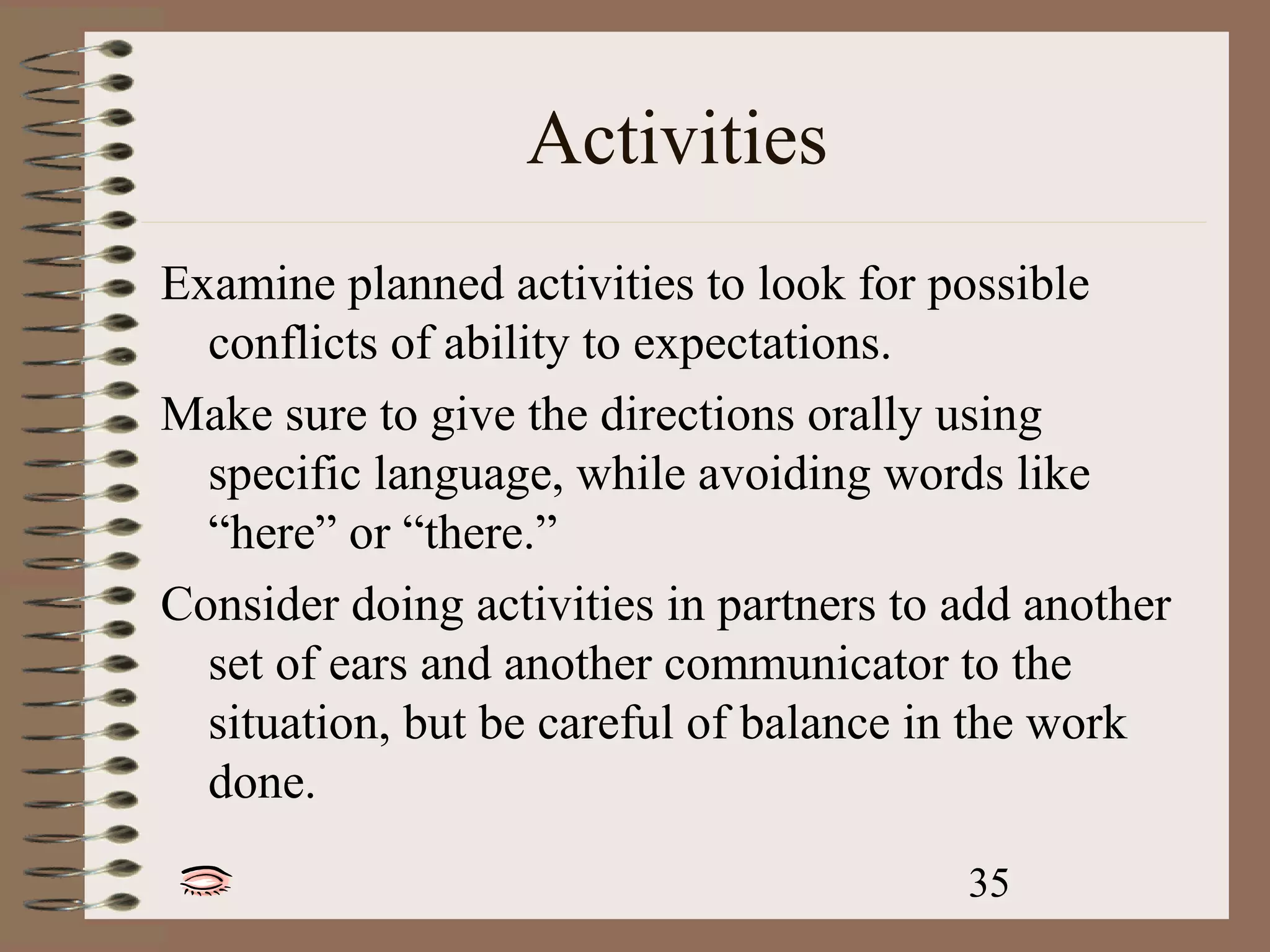 Activities

Examine planned activities to look for possible conflicts of ability to expectations.

Make sure to give the directions orally using specific language, while avoiding words like “here” or “there.”

Consider doing activities in partners to add another set of ears and another communicator to the situation, but be careful of balance in the work done.

35